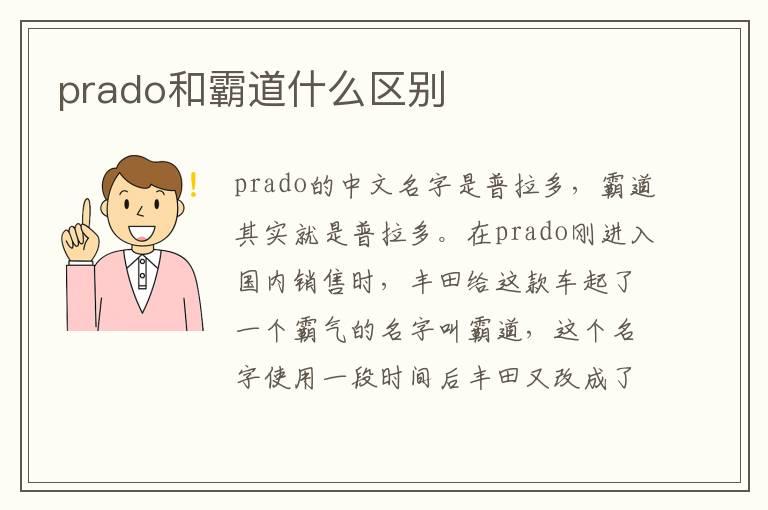 prado和霸道什么区别

prado的中文名字是普拉多，霸道其实就是普拉多。在prado刚进入国内销售时，丰田给这款车起了一个霸气的名字叫霸道，这个名字使用一段时间后丰田又改成了